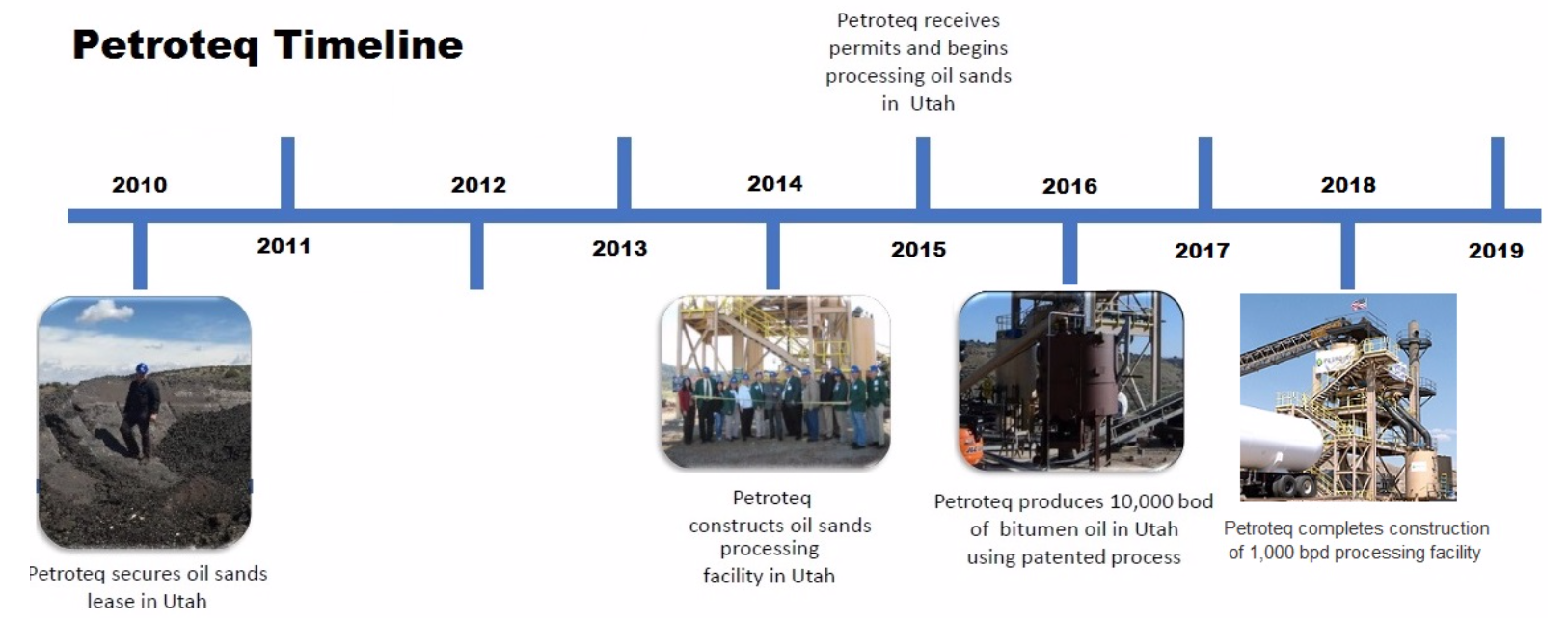 Petroteq Timeline

Petroteq receives permits and begins processing oil sands in Utah

2010

2011

2012

2013

2014

2015

2016

2017

2018

2019

Petroteq secures oil sands lease in Utah

Petroteq constructs oil sands processing facility in Utah

Petroteq produces 10,000 bod of bitumen oil in Utah using patented process

Petroteq completes construction of 1,000 bpd processing facility